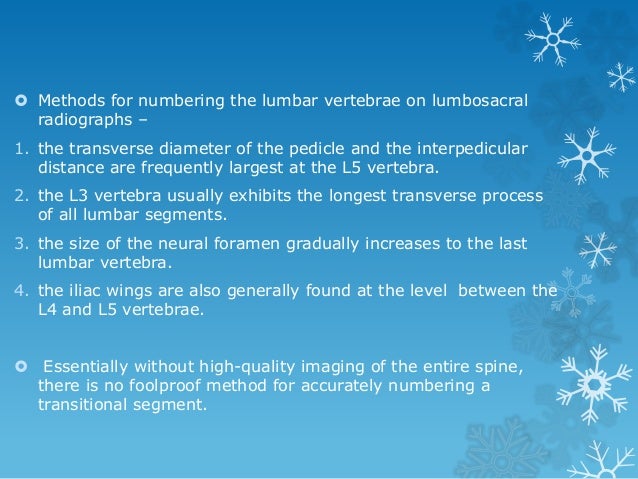 Methods for numbering the lumbar vertebrae on lumbosacral radiographs –

1. the transverse diameter of the pedicle and the interpedicular distance are frequently largest at the L5 vertebra.
2. the L3 vertebra usually exhibits the longest transverse process of all lumbar segments.
3. the size of the neural foramen gradually increases to the last lumbar vertebra.
4. the iliac wings are also generally found at the level between the L4 and L5 vertebrae.

Essentially without high-quality imaging of the entire spine, there is no foolproof method for accurately numbering a transitional segment.